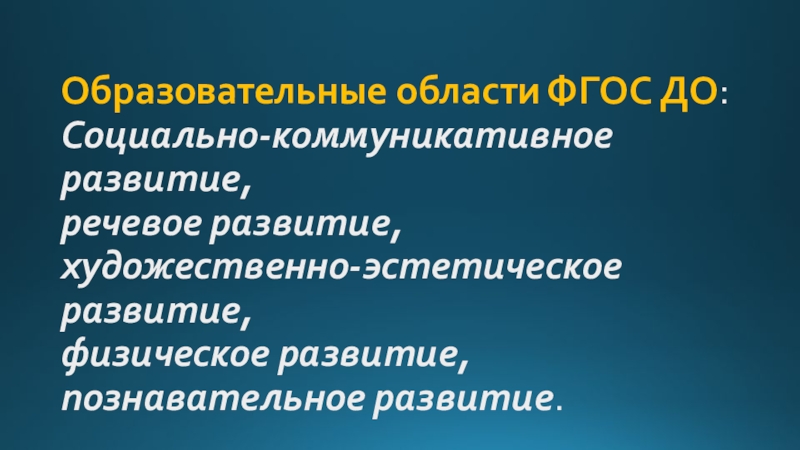 Образовательные области ФГОС ДО:
Социально-коммуникативное развитие,
речевое развитие,
художественно-эстетическое развитие,
физическое развитие,
познавательное развитие.